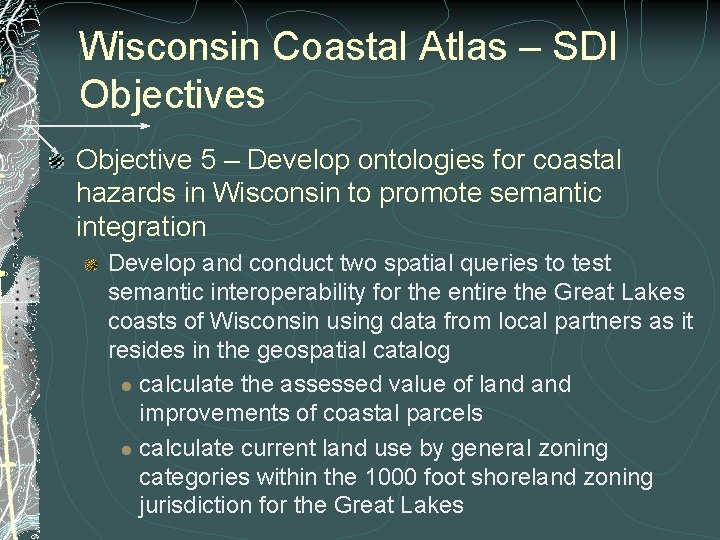 Wisconsin Coastal Atlas – SDI Objectives

Objective 5 – Develop ontologies for coastal hazards in Wisconsin to promote semantic integration

Develop and conduct two spatial queries to test semantic interoperability for the entire the Great Lakes coasts of Wisconsin using data from local partners as it resides in the geospatial catalog

calculate the assessed value of land and improvements of coastal parcels

calculate current land use by general zoning categories within the 1000 foot shoreland zoning jurisdiction for the Great Lakes